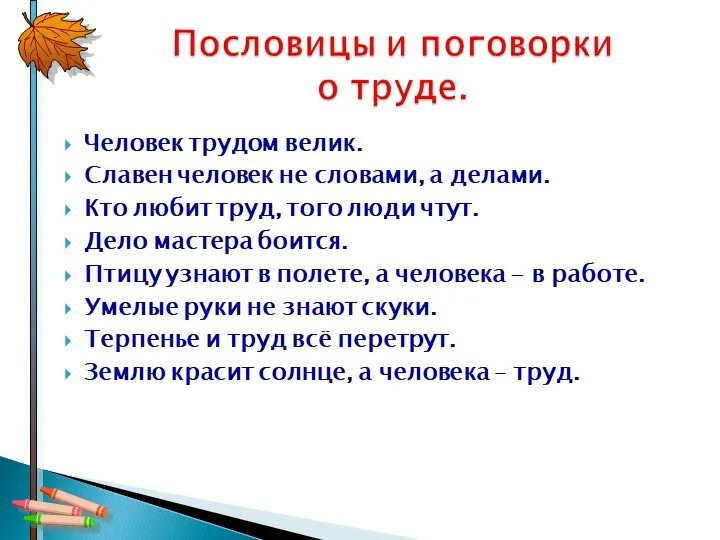 Пословицы и поговорки о труде.

Человек трудом велик.
Славен человек не словами, а делами.
Кто любит труд, того люди чтут.
Дело мастера боится.
Птицу узнают в полете, а человека – в работе.
Умелые руки не знают скуки.
Терпенье и труд всё перетрут.
Землю красит солнце, а человека – труд.